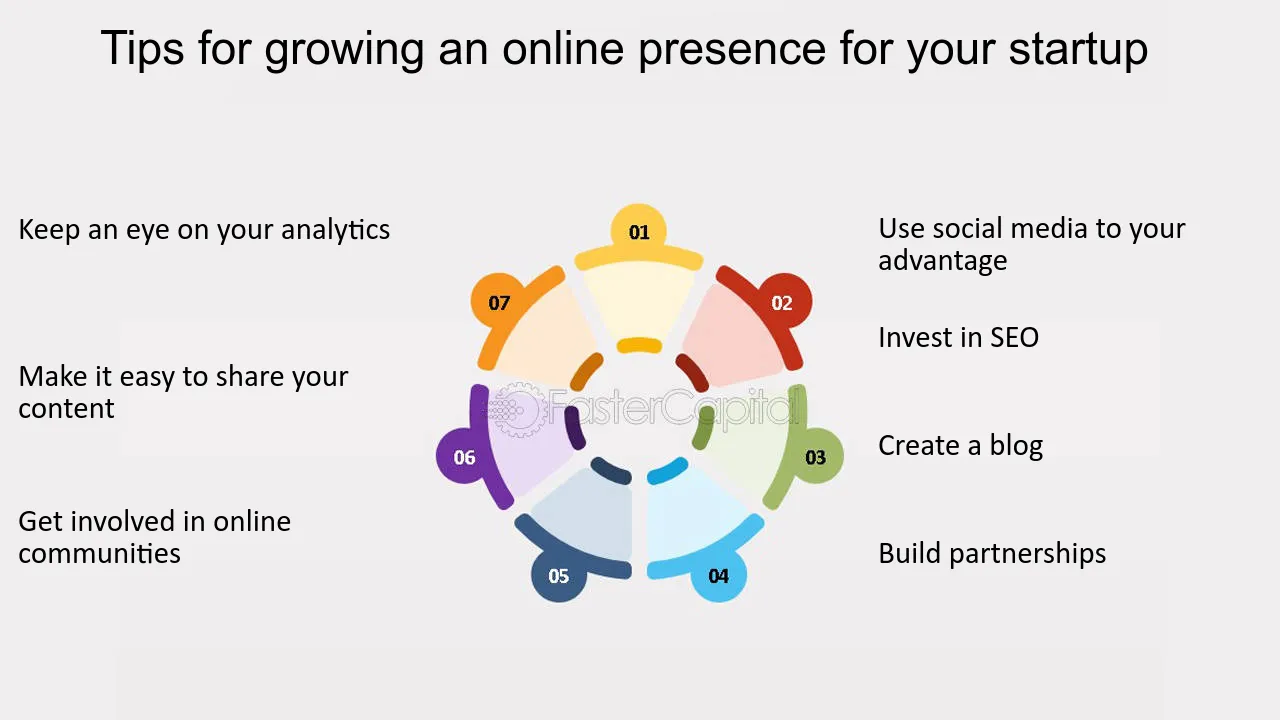 Tips for growing an online presence for your startup

Keep an eye on your analytics

Make it easy to share your content

Get involved in online communities

01

02

03

04

05

06

07

Use social media to your advantage

Invest in SEO

Create a blog

Build partnerships

FasterCapital